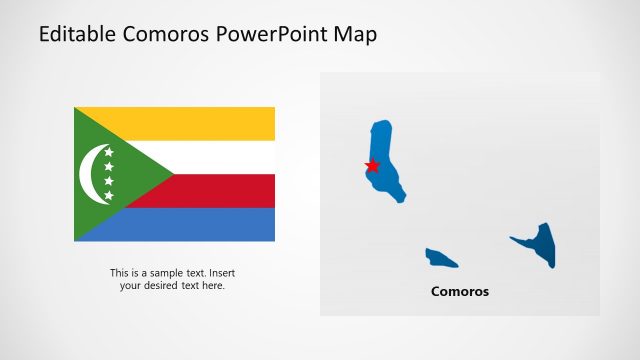 Editable Comoros PowerPoint Map

This is a sample text. Insert your desired text here.

Comoros